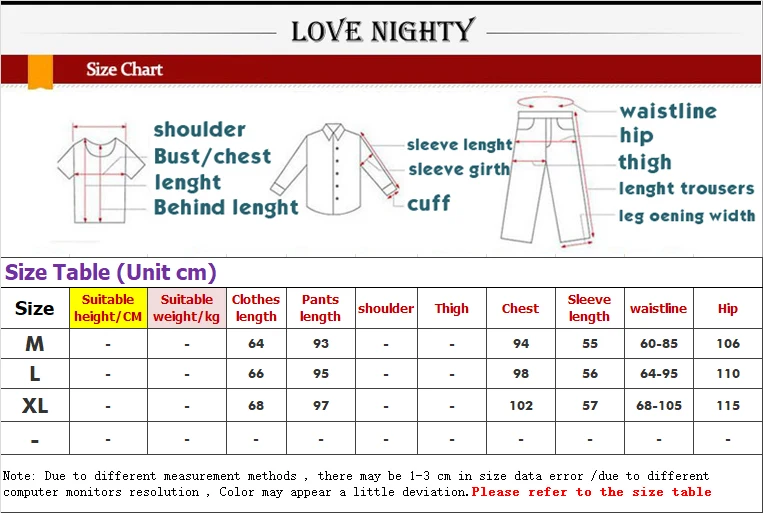 LOVE NIGHTY

Size Chart

shoulder
Bust/chest
lenght
Behind lenght

sleeve lenght
sleeve girth
cuff

waistline
hip
thigh
lenght trousers
leg oening width

Size Table (Unit cm)

| Size | Suitable height/CM | Suitable weight/kg | Clothes length | Pants length | shoulder | Thigh | Chest | Sleeve length | waistline | Hip |
|---|---|---|---|---|---|---|---|---|---|---|
| M | - | - | 64 | 93 | - | - | 94 | 55 | 60-85 | 106 |
| L | - | - | 66 | 95 | - | - | 98 | 56 | 64-95 | 110 |
| XL | - | - | 68 | 97 | - | - | 102 | 57 | 68-105 | 115 |
| - | - | - | - | - | - | - | - | - | - | - |

Note: Due to different measurement methods , there may be 1-3 cm in size data error /due to different computer monitors resolution , Color may appear a little deviation.Please refer to the size table